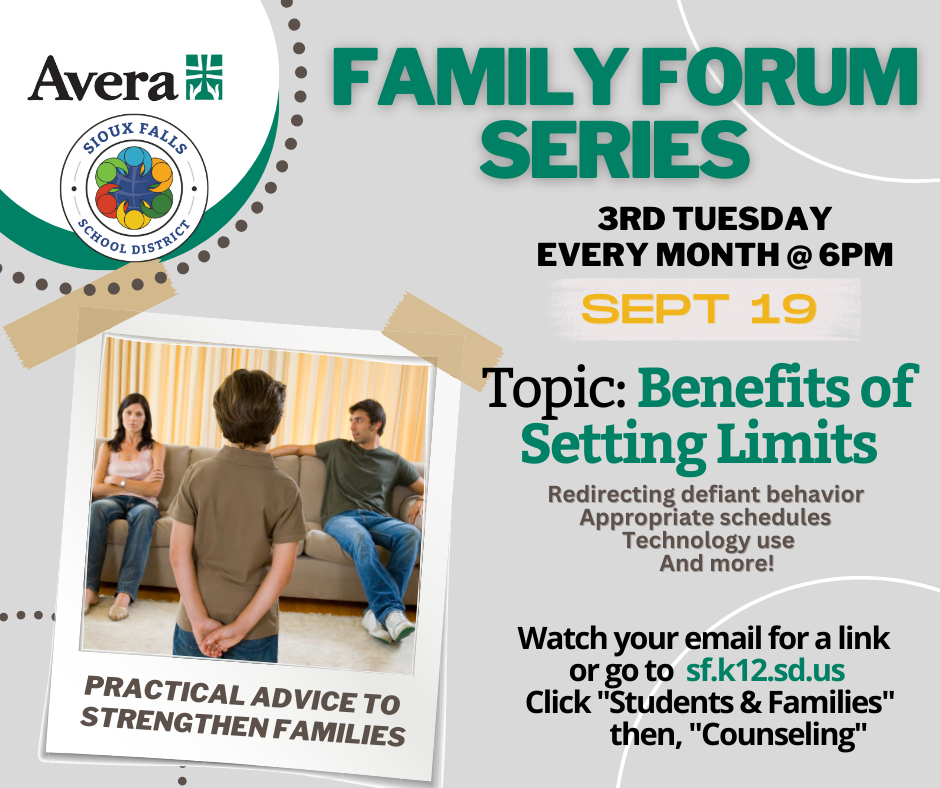 Avera

SIOUX FALLS
SCHOOL DISTRICT

FAMILY FORUM SERIES

3RD TUESDAY
EVERY MONTH @ 6PM

SEPT 19

Topic: Benefits of Setting Limits

Redirecting defiant behavior
Appropriate schedules
Technology use
And more!

Watch your email for a link or go to sf.k12.sd.us
Click "Students & Families" then, "Counseling"

PRACTICAL ADVICE TO STRENGTHEN FAMILIES